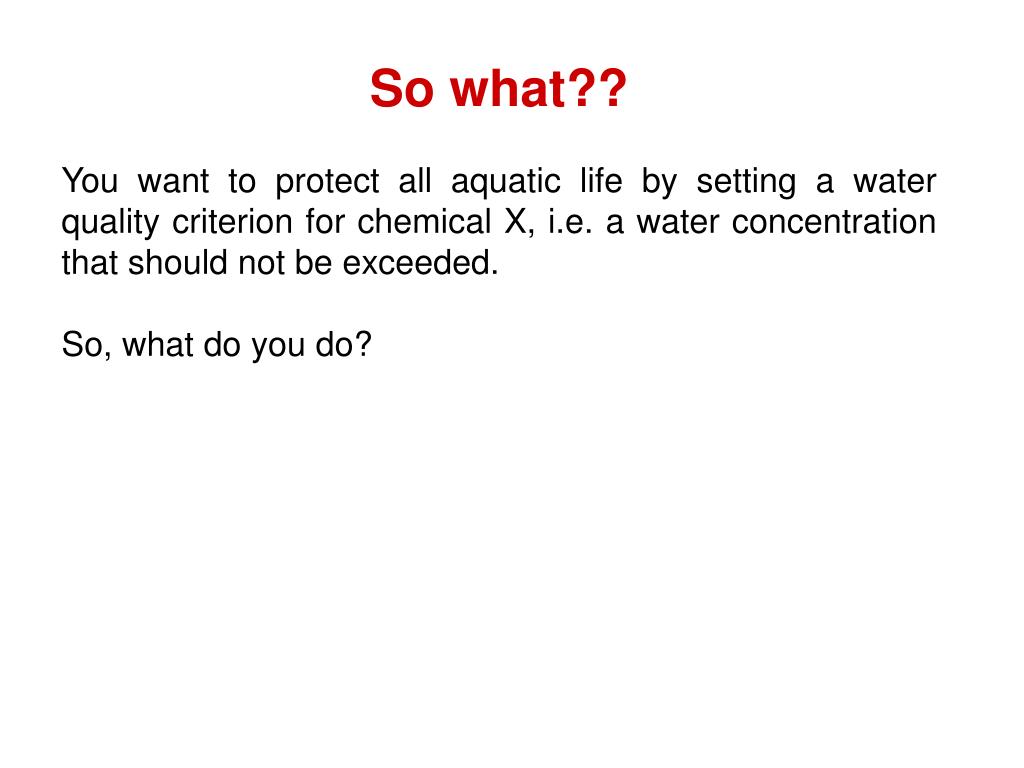 So what??

You want to protect all aquatic life by setting a water quality criterion for chemical X, i.e. a water concentration that should not be exceeded.

So, what do you do?